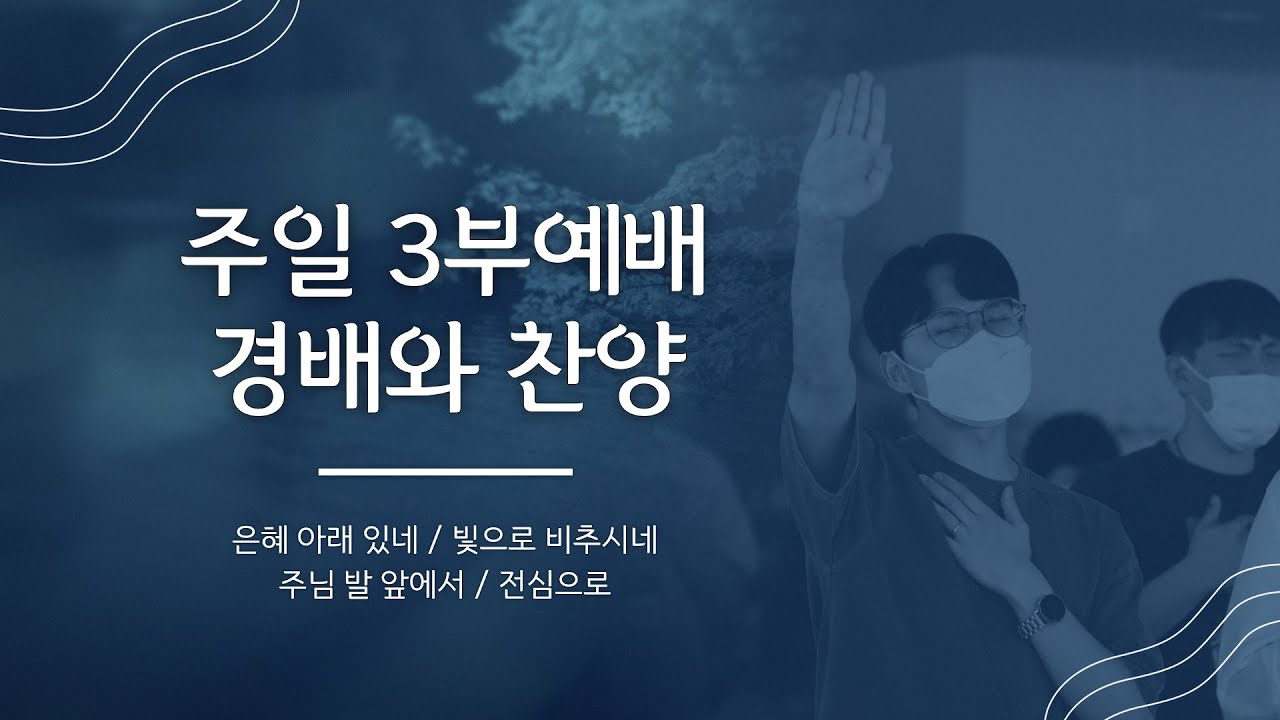 주일 3부예배
경배와 찬양

은혜 아래 있네 / 빛으로 비추시네
주님 발 앞에서 / 전심으로